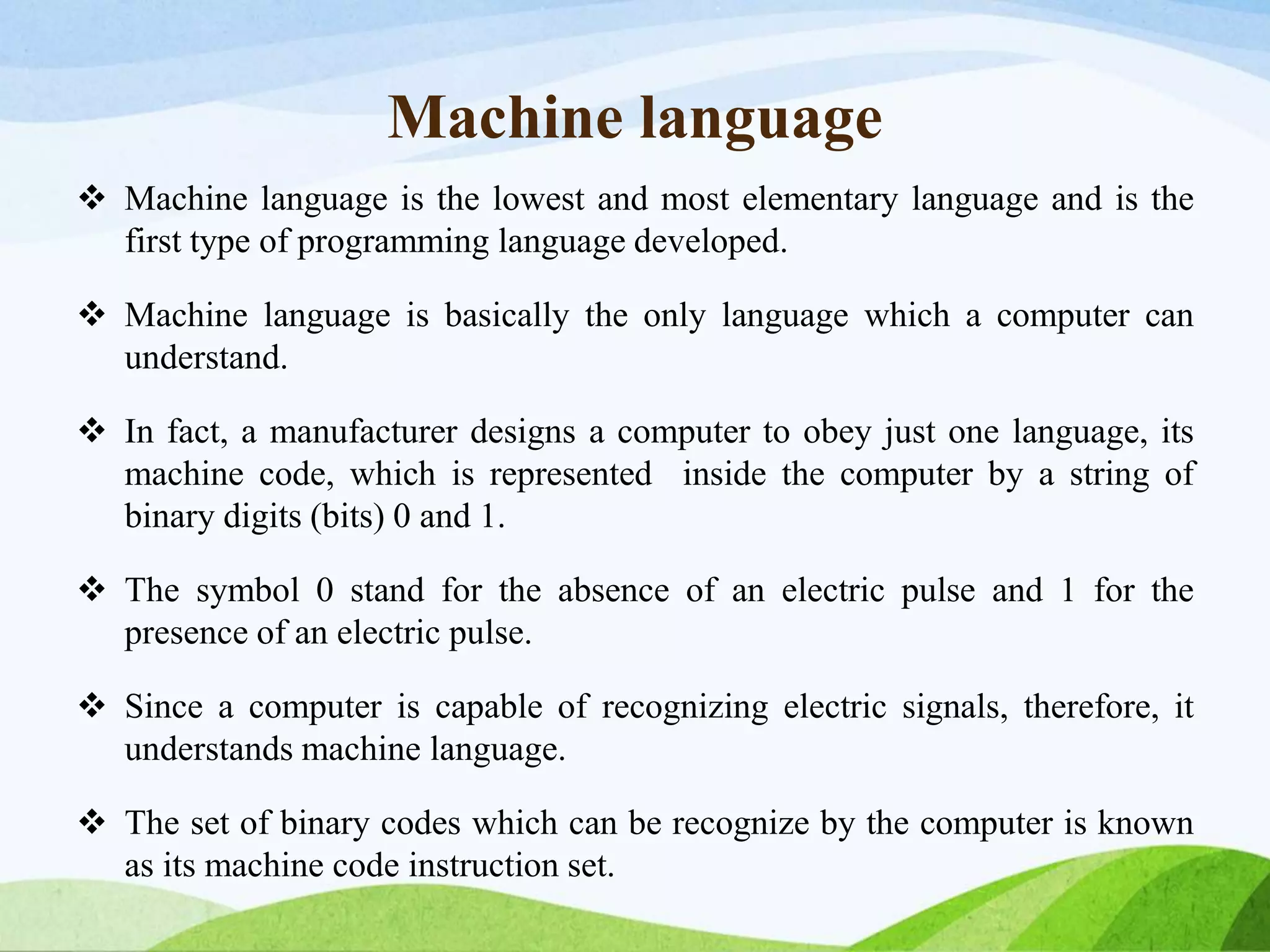 Machine language

❖ Machine language is the lowest and most elementary language and is the first type of programming language developed.

❖ Machine language is basically the only language which a computer can understand.

❖ In fact, a manufacturer designs a computer to obey just one language, its machine code, which is represented inside the computer by a string of binary digits (bits) 0 and 1.

❖ The symbol 0 stand for the absence of an electric pulse and 1 for the presence of an electric pulse.

❖ Since a computer is capable of recognizing electric signals, therefore, it understands machine language.

❖ The set of binary codes which can be recognize by the computer is known as its machine code instruction set.